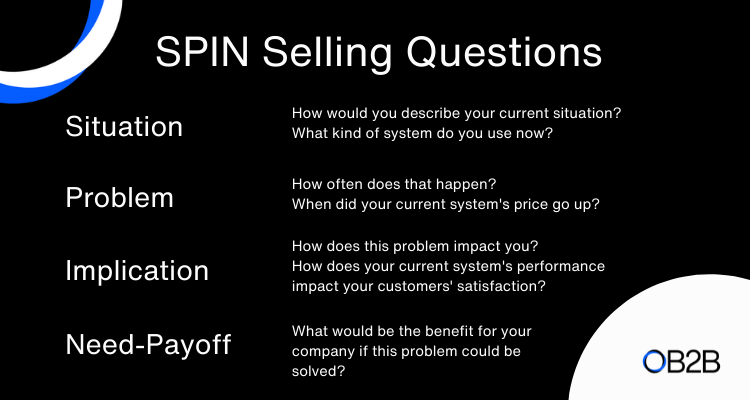 SPIN Selling Questions

Situation
How would you describe your current situation?
What kind of system do you use now?

Problem
How often does that happen?
When did your current system's price go up?

Implication
How does this problem impact you?
How does your current system's performance impact your customers' satisfaction?

Need-Payoff
What would be the benefit for your company if this problem could be solved?

OB2B